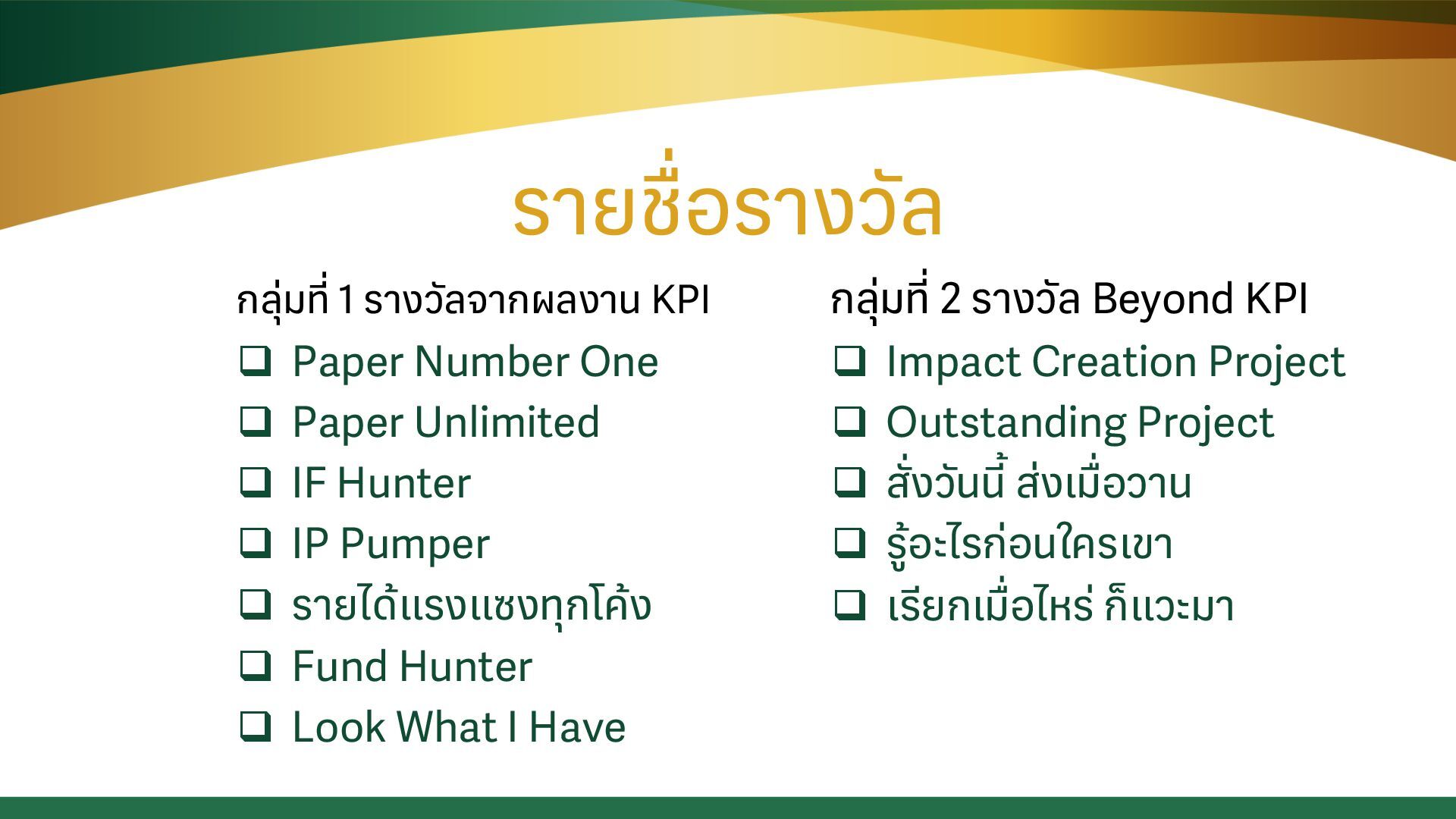 รายชื่อรางวัล

กลุ่มที่ 1 รางวัลจากผลงาน KPI

❑ Paper Number One
❑ Paper Unlimited
❑ IF Hunter
❑ IP Pumper
❑ รายได้แรงแซงทุกโค้ง
❑ Fund Hunter
❑ Look What I Have

กลุ่มที่ 2 รางวัล Beyond KPI

❑ Impact Creation Project
❑ Outstanding Project
❑ สั่งวันนี้ ส่งเมื่อวาน
❑ รู้อะไรก่อนใครเขา
❑ เรียกเมื่อไหร่ ก็แวะมา